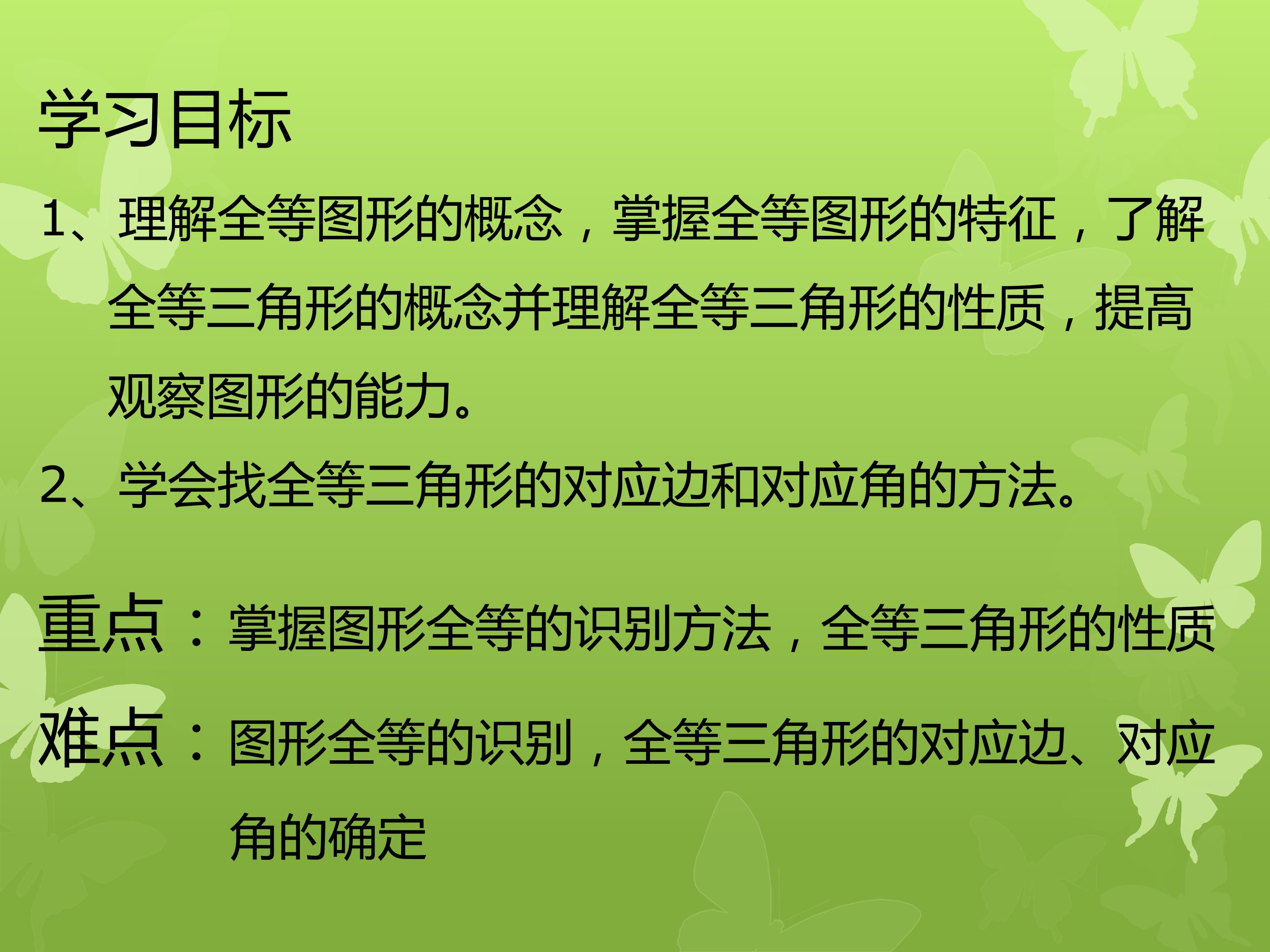 学习目标

1、理解全等图形的概念，掌握全等图形的特征，了解全等三角形的概念并理解全等三角形的性质，提高观察图形的能力。

2、学会找全等三角形的对应边和对应角的方法。

重点：掌握图形全等的识别方法，全等三角形的性质

难点：图形全等的识别，全等三角形的对应边、对应角的确定